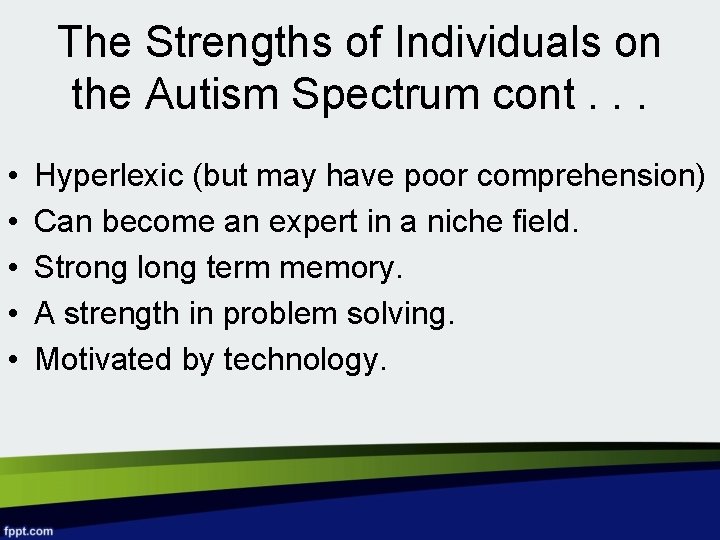 The Strengths of Individuals on the Autism Spectrum cont . . .

• Hyperlexic (but may have poor comprehension)
• Can become an expert in a niche field.
• Strong long term memory.
• A strength in problem solving.
• Motivated by technology.

fppt.com